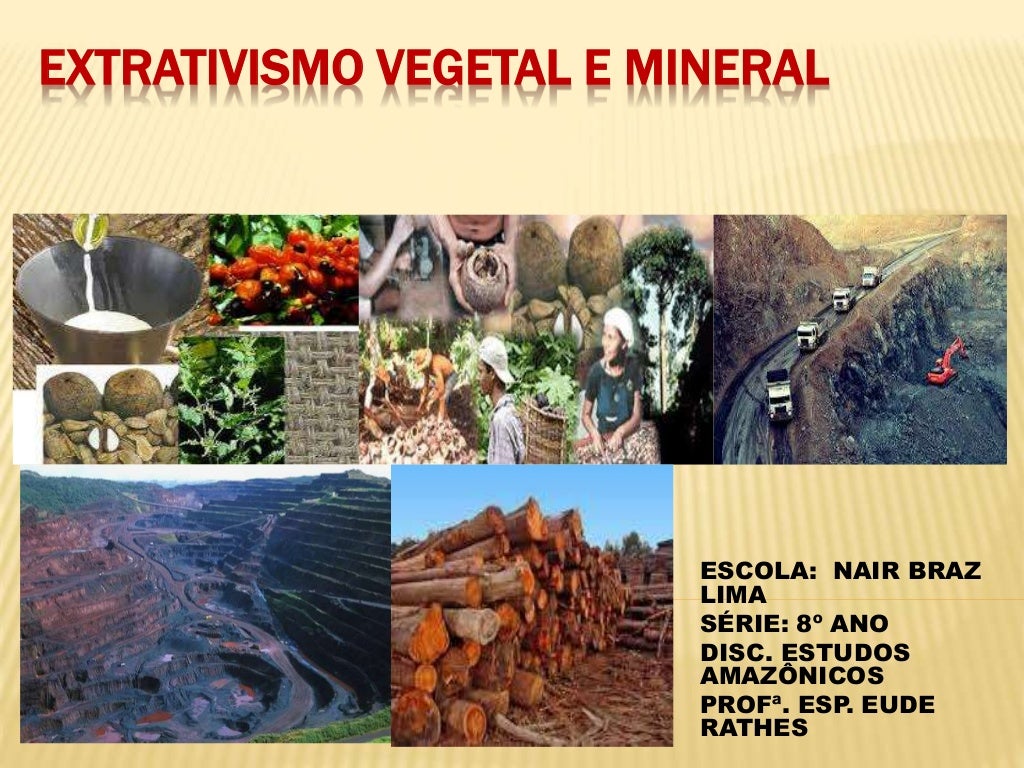 EXTRATIVISMO VEGETAL E MINERAL

ESCOLA: NAIR BRAZ LIMA
SÉRIE: 8º ANO
DISC. ESTUDOS AMAZÔNICOS
PROFª. ESP. EUDE RATHES